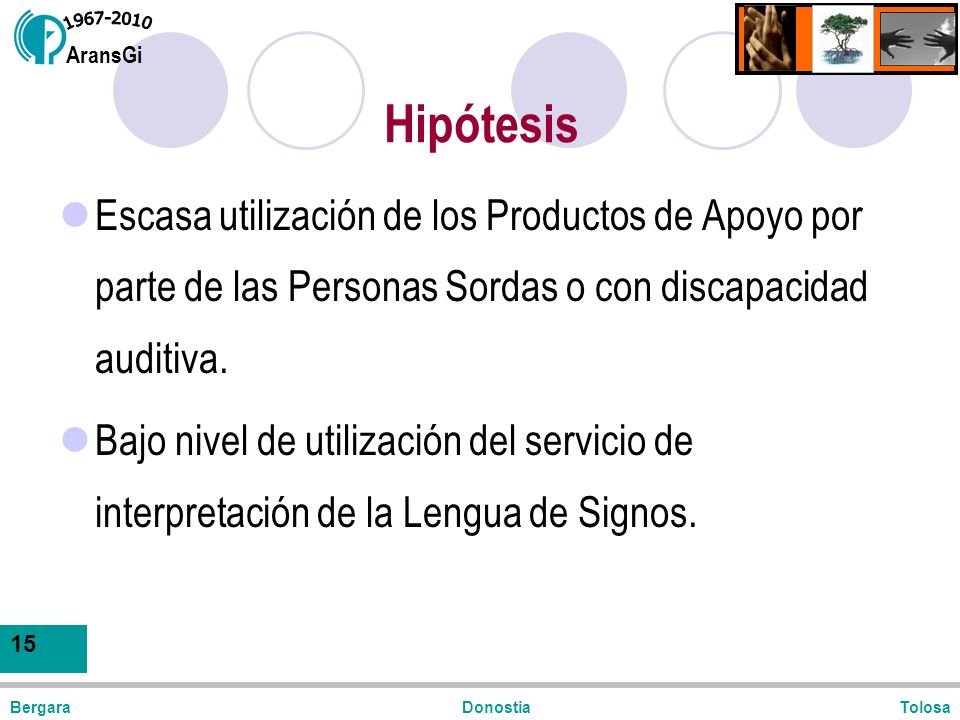 1967-2010
AransGi

Hipótesis

Escasa utilización de los Productos de Apoyo por parte de las Personas Sordas o con discapacidad auditiva.

Bajo nivel de utilización del servicio de interpretación de la Lengua de Signos.

15

Bergara Donostia Tolosa